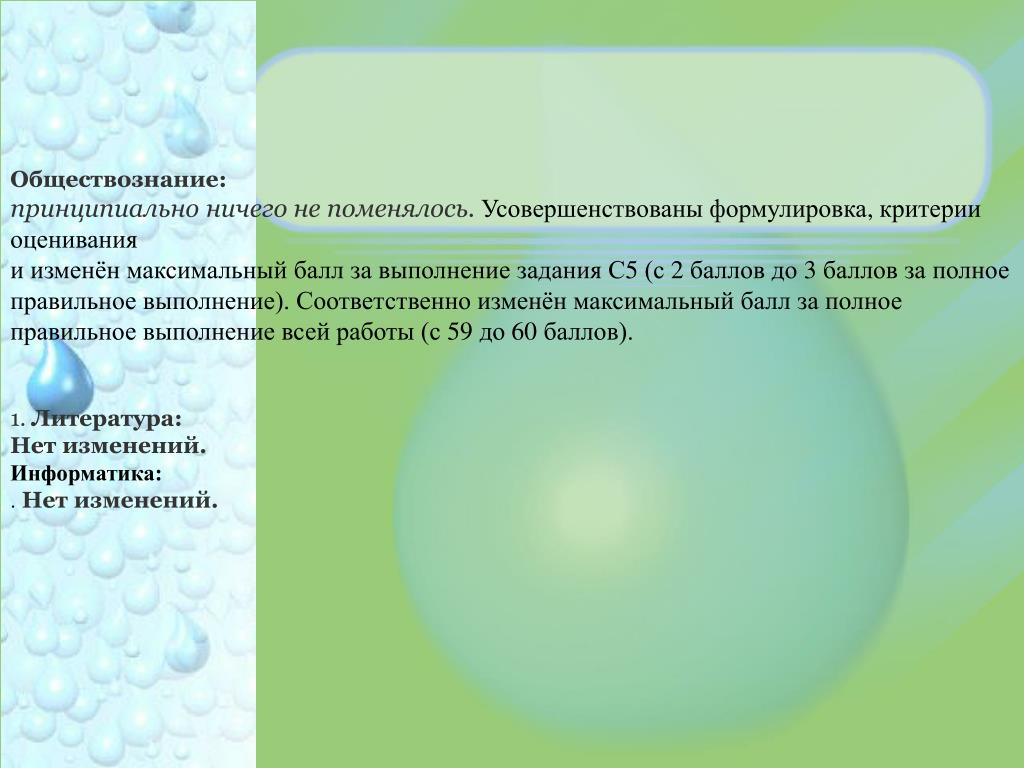 Обществознание:
принципиально ничего не поменялось. Усовершенствованы формулировка, критерии оценивания
и изменён максимальный балл за выполнение задания С5 (с 2 баллов до 3 баллов за полное правильное выполнение). Соответственно изменён максимальный балл за полное правильное выполнение всей работы (с 59 до 60 баллов).

1. Литература:
Нет изменений.
Информатика:
. Нет изменений.